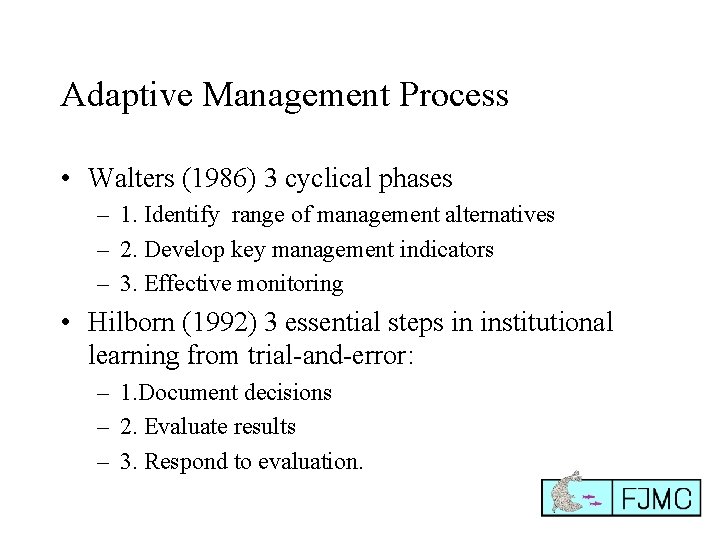 Adaptive Management Process

• Walters (1986) 3 cyclical phases
– 1. Identify range of management alternatives
– 2. Develop key management indicators
– 3. Effective monitoring

• Hilborn (1992) 3 essential steps in institutional learning from trial-and-error:
– 1.Document decisions
– 2. Evaluate results
– 3. Respond to evaluation.

FJMC